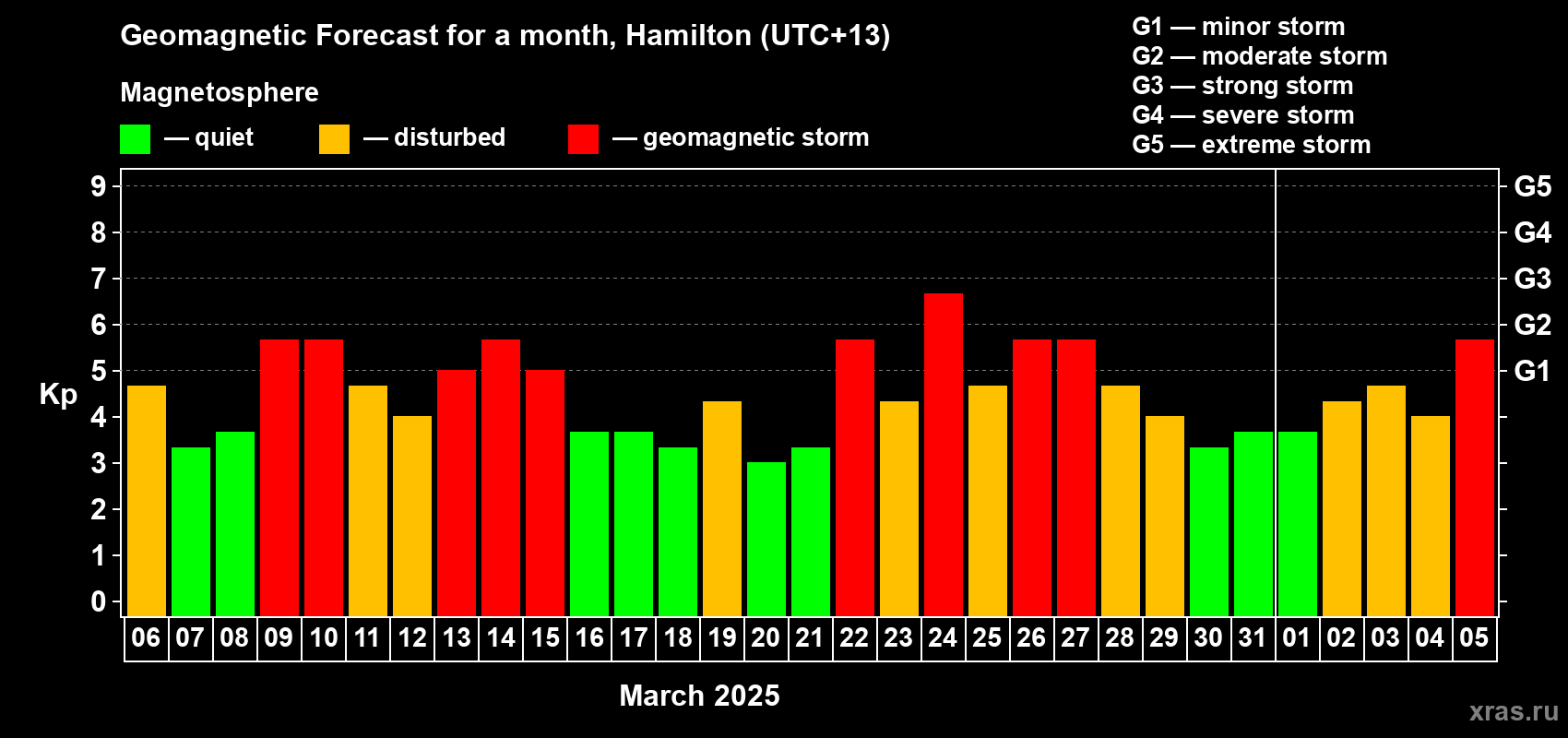 Geomagnetic Forecast for a month, Hamilton (UTC+13)

Magnetosphere

— quiet — disturbed — geomagnetic storm

G1 — minor storm
G2 — moderate storm
G3 — strong storm
G4 — severe storm
G5 — extreme storm

Kp

9
8
7
6
5
4
3
2
1
0

G5
G4
G3
G2
G1

06 07 08 09 10 11 12 13 14 15 16 17 18 19 20 21 22 23 24 25 26 27 28 29 30 31 01 02 03 04 05

March 2025

xras.ru